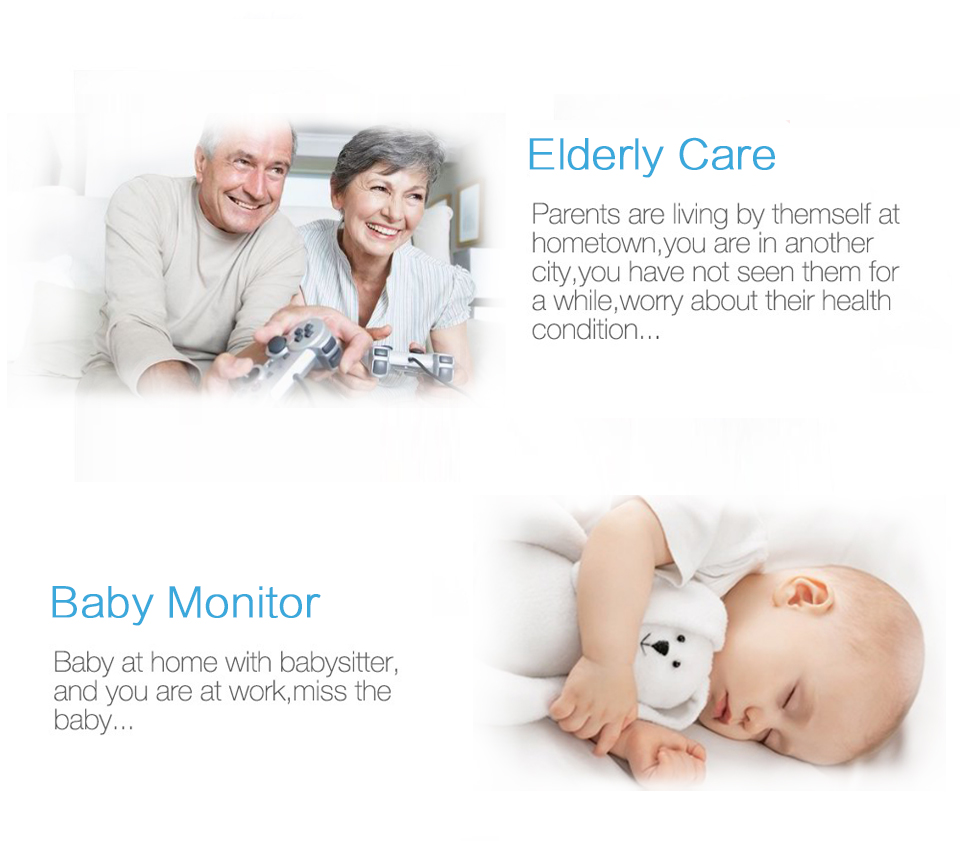 Elderly Care

Parents are living by themself at hometown,you are in another city,you have not seen them for a while,worry about their health condition...

Baby Monitor

Baby at home with babysitter, and you are at work,miss the baby...